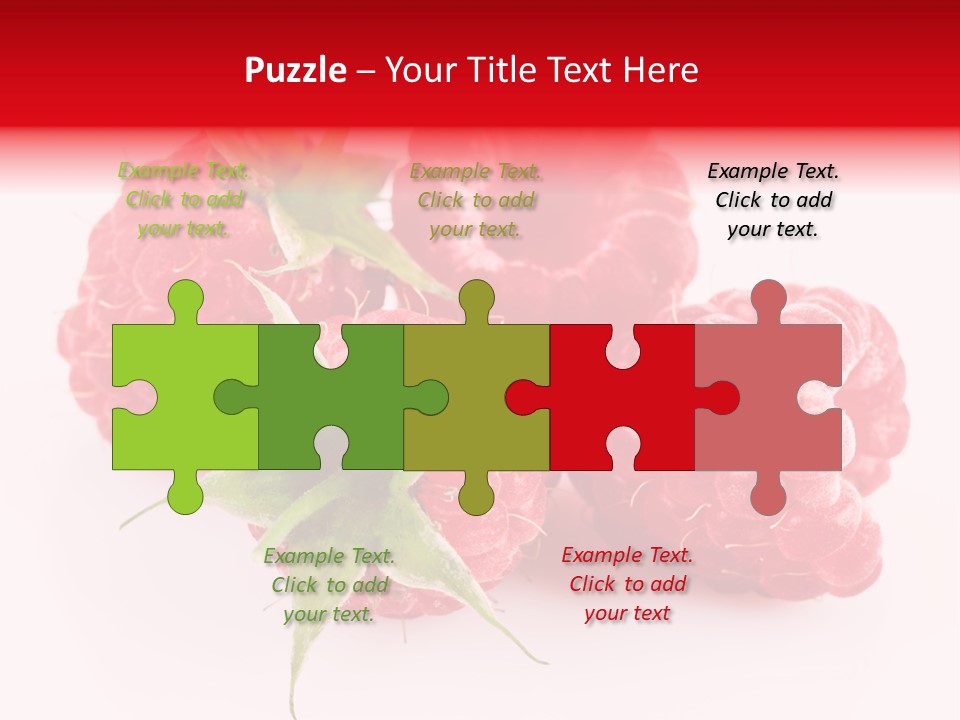 Puzzle – Your Title Text Here

Example Text. Click to add your text.

Example Text. Click to add your text.

Example Text. Click to add your text.

Example Text. Click to add your text.

Example Text. Click to add your text